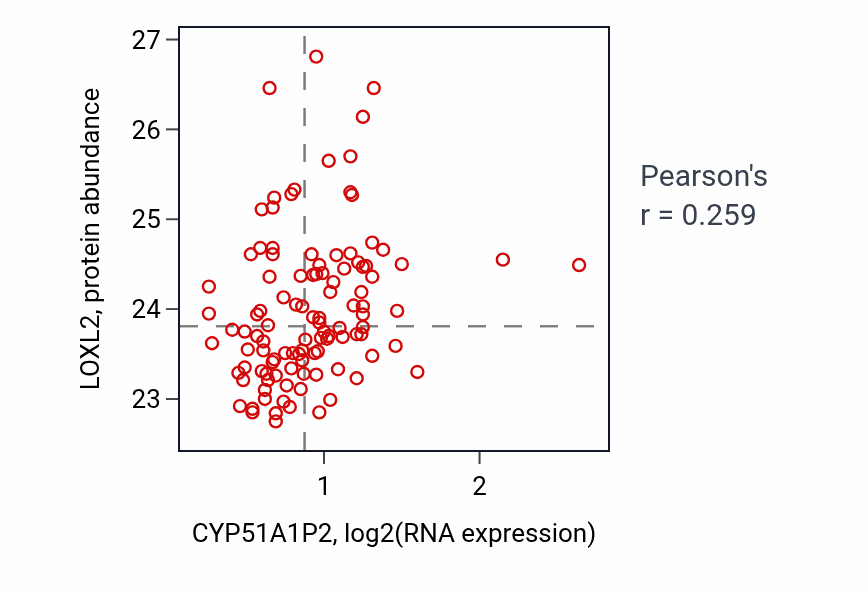 LOXL2, protein abundance

27
26
25
24
23

1
2

CYP51A1P2, log2(RNA expression)

Pearson's
r = 0.259